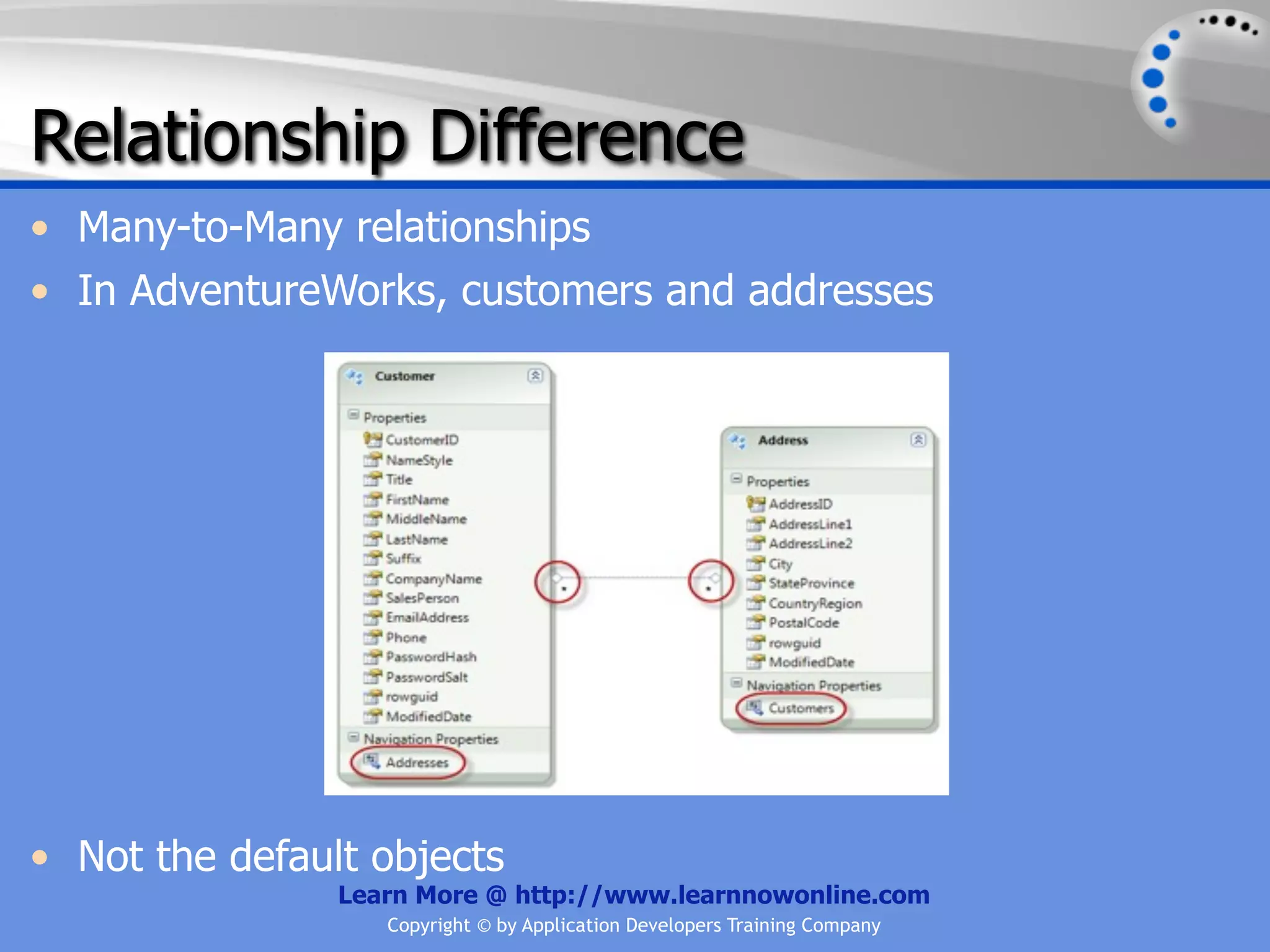 Relationship Difference

• Many-to-Many relationships
• In AdventureWorks, customers and addresses

Customer
Properties
CustomerID
NameStyle
Title
FirstName
MiddleName
LastName
Suffix
CompanyName
SalesPerson
EmailAddress
Phone
PasswordHash
PasswordSalt
rowguid
ModifiedDate
Navigation Properties
Addresses

*
*

Address
Properties
AddressID
AddressLine1
AddressLine2
City
StateProvince
CountryRegion
PostalCode
rowguid
ModifiedDate
Navigation Properties
Customers

• Not the default objects

Learn More @ http://www.learnnowonline.com
Copyright © by Application Developers Training Company